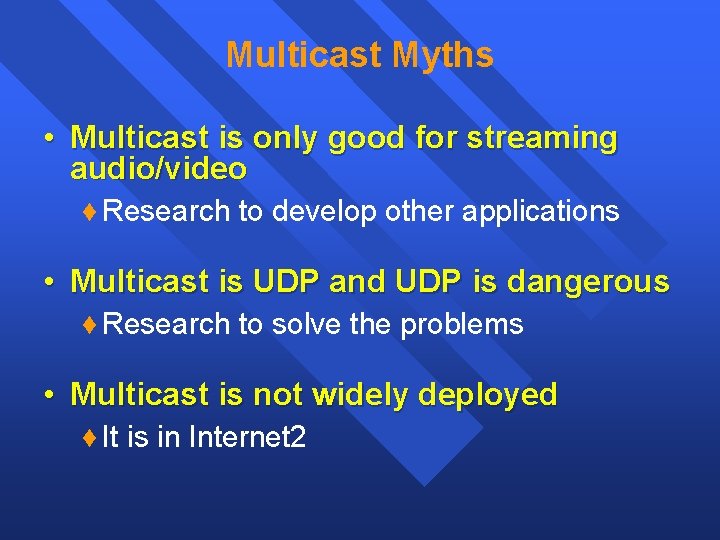 Multicast Myths

• Multicast is only good for streaming audio/video

♦ Research to develop other applications

• Multicast is UDP and UDP is dangerous

♦ Research to solve the problems

• Multicast is not widely deployed

♦ It is in Internet2